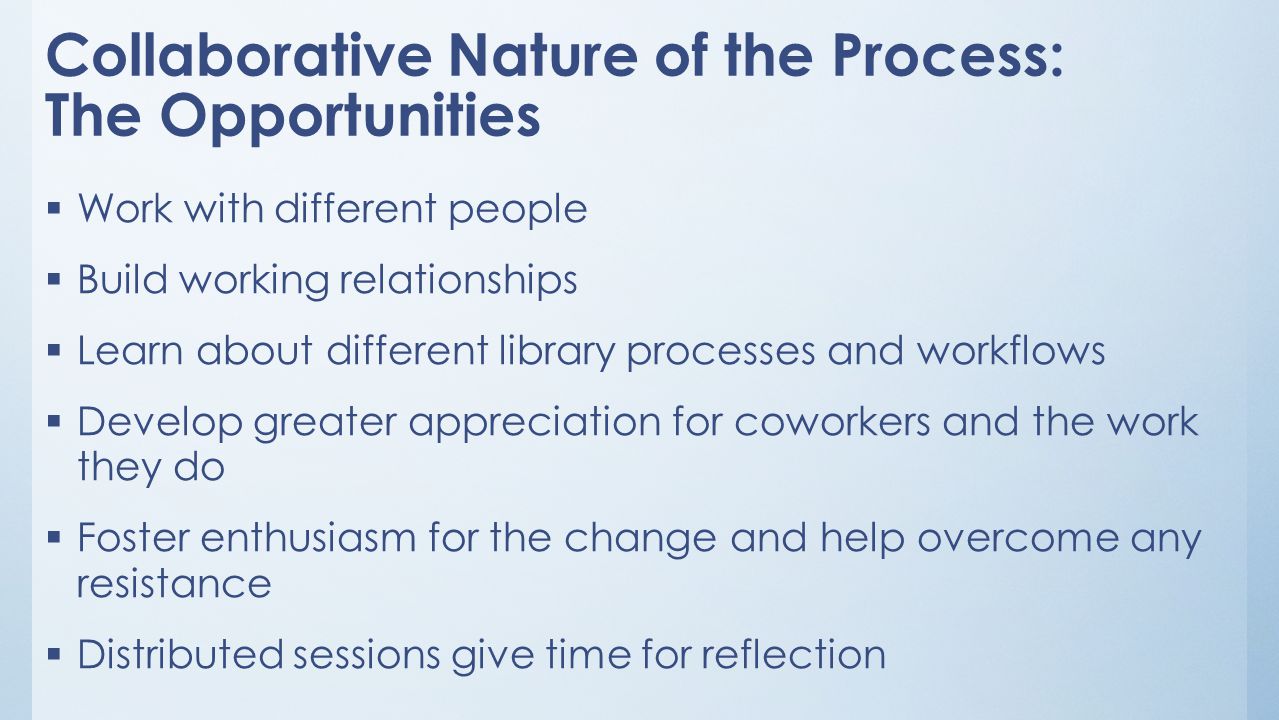 Collaborative Nature of the Process: The Opportunities

▪ Work with different people

▪ Build working relationships

▪ Learn about different library processes and workflows

▪ Develop greater appreciation for coworkers and the work they do

▪ Foster enthusiasm for the change and help overcome any resistance

▪ Distributed sessions give time for reflection